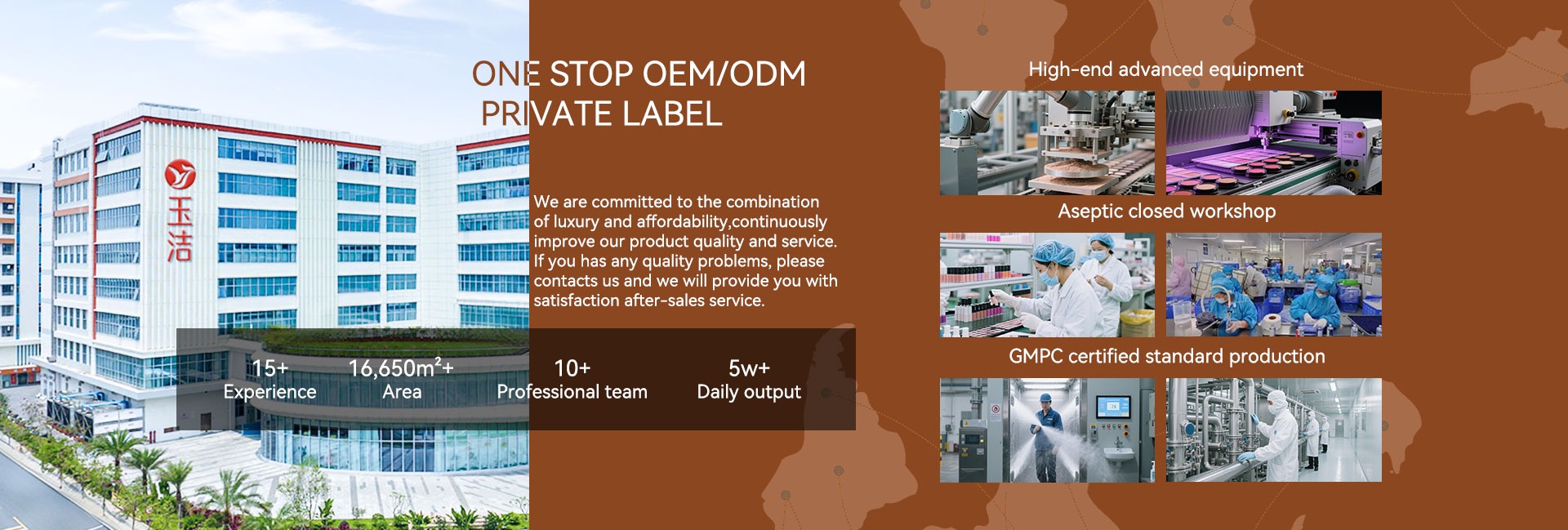 玉洁

ONE STOP OEM/ODM
PRIVATE LABEL

We are committed to the combination of luxury and affordability,continuously improve our product quality and service. If you has any quality problems, please contacts us and we will provide you with satisfaction after-sales service.

15+
Experience

16,650m²+
Area

10+
Professional team

5w+
Daily output

High-end advanced equipment

Aseptic closed workshop

GMPC certified standard production